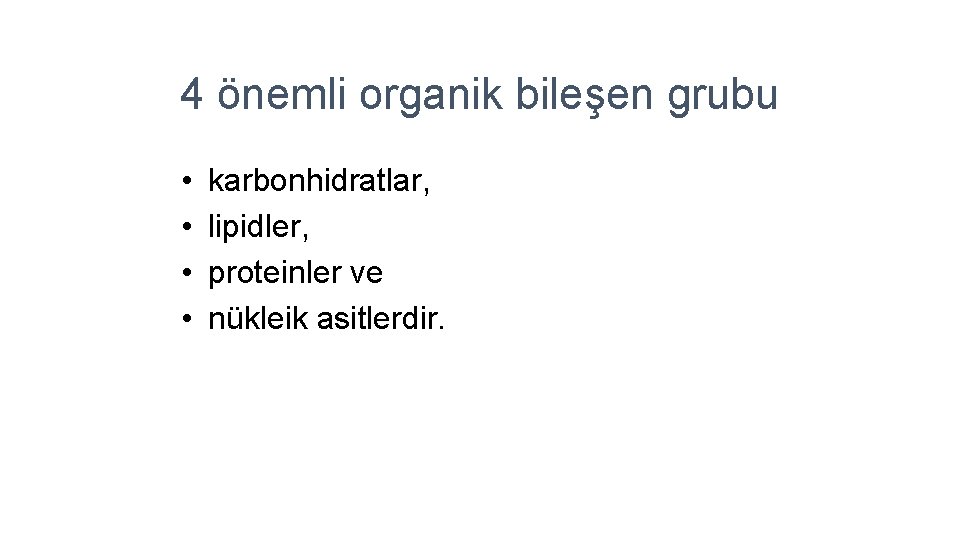 4 önemli organik bileşen grubu

• karbonhidratlar,
• lipidler,
• proteinler ve
• nükleik asitlerdir.